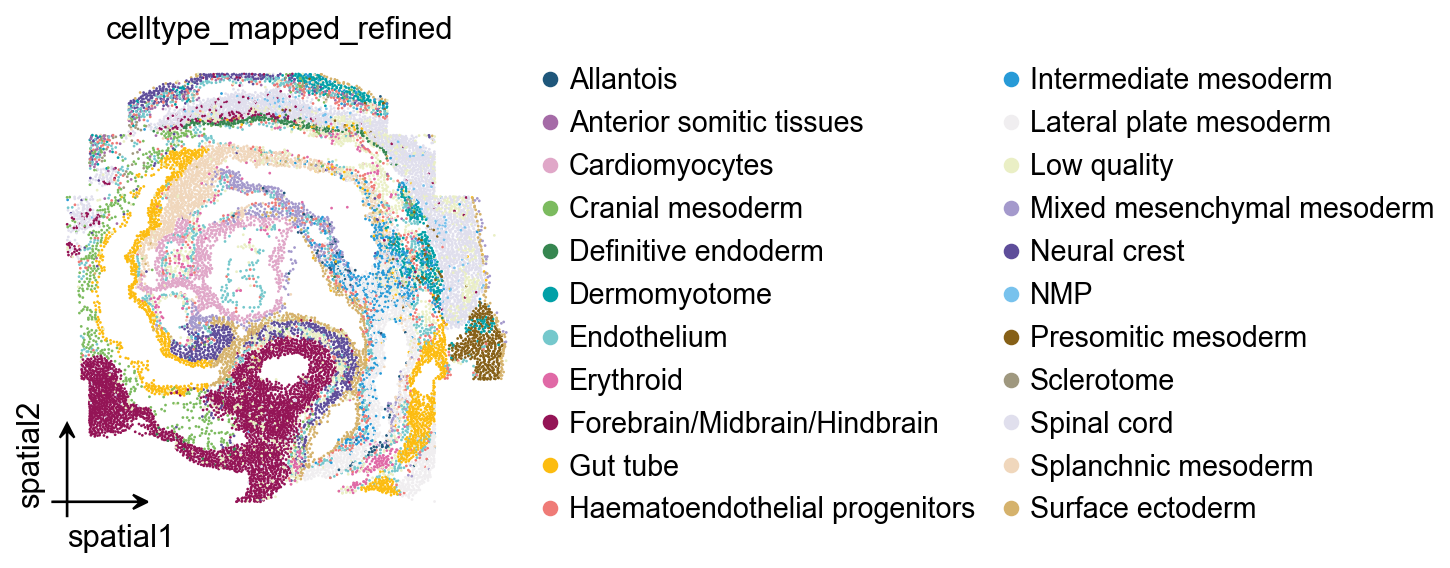 celltype_mapped_refined

spatial2

spatial1

Allantois
Anterior somitic tissues
Cardiomyocytes
Cranial mesoderm
Definitive endoderm
Dermomyotome
Endothelium
Erythroid
Forebrain/Midbrain/Hindbrain
Gut tube
Haematoendothelial progenitors

Intermediate mesoderm
Lateral plate mesoderm
Low quality
Mixed mesenchymal mesoderm
Neural crest
NMP
Presomitic mesoderm
Sclerotome
Spinal cord
Splanchnic mesoderm
Surface ectoderm